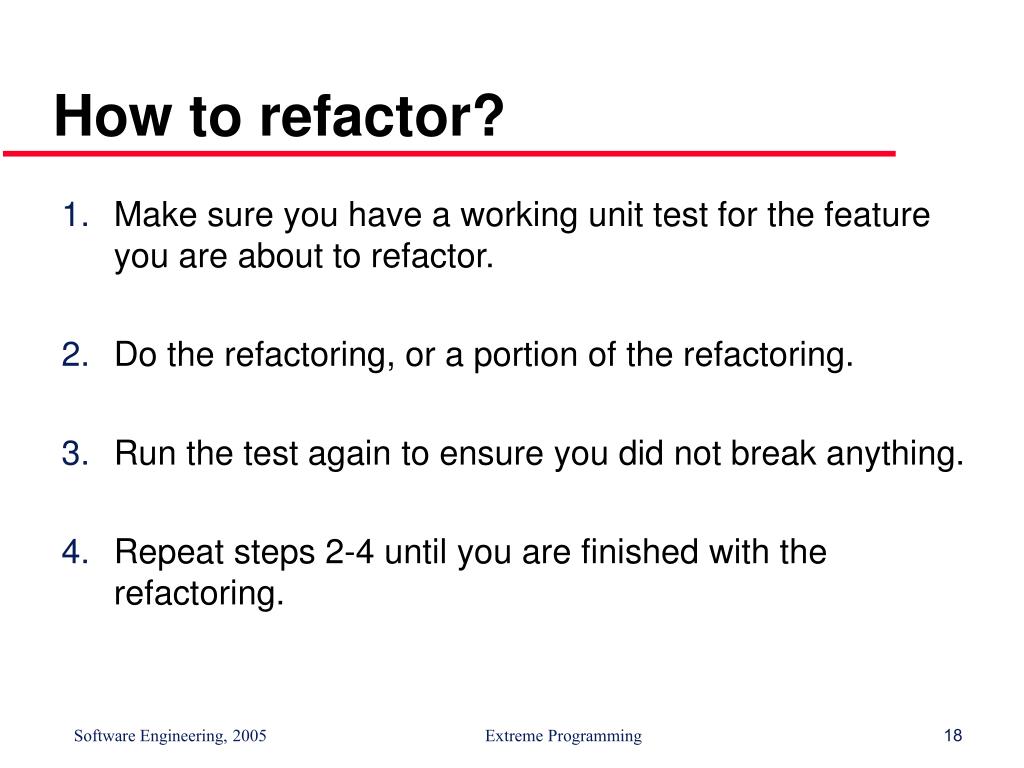 How to refactor?

1. Make sure you have a working unit test for the feature you are about to refactor.

2. Do the refactoring, or a portion of the refactoring.

3. Run the test again to ensure you did not break anything.

4. Repeat steps 2-4 until you are finished with the refactoring.

Software Engineering, 2005

Extreme Programming

18